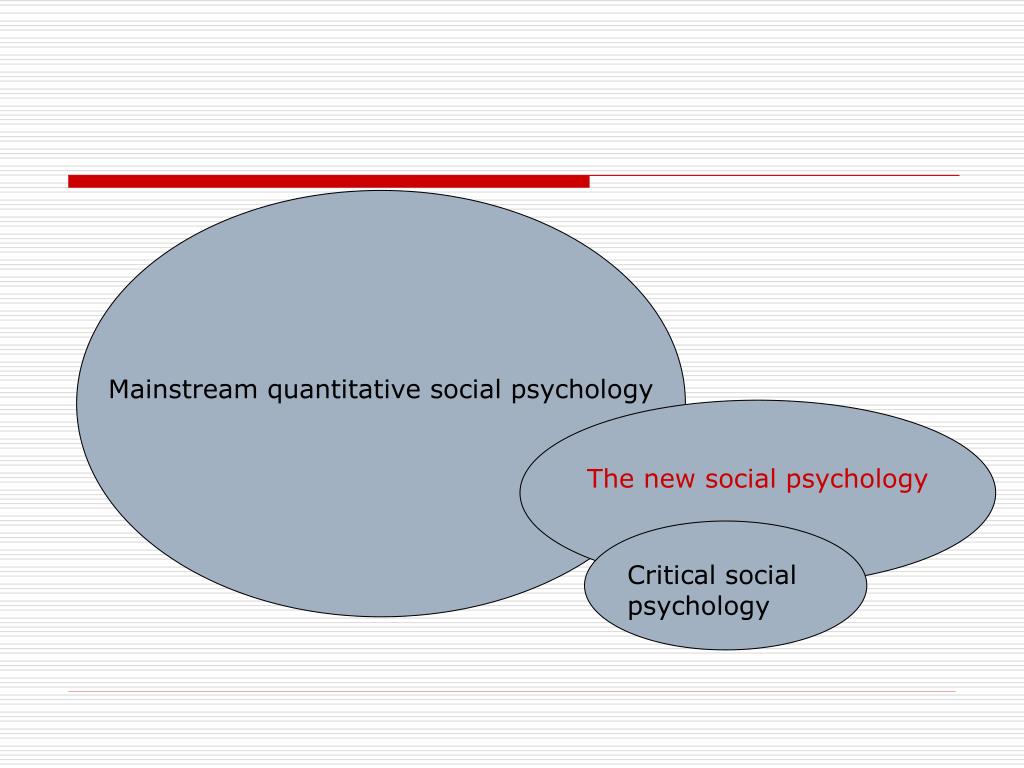 Mainstream quantitative social psychology

The new social psychology

Critical social psychology